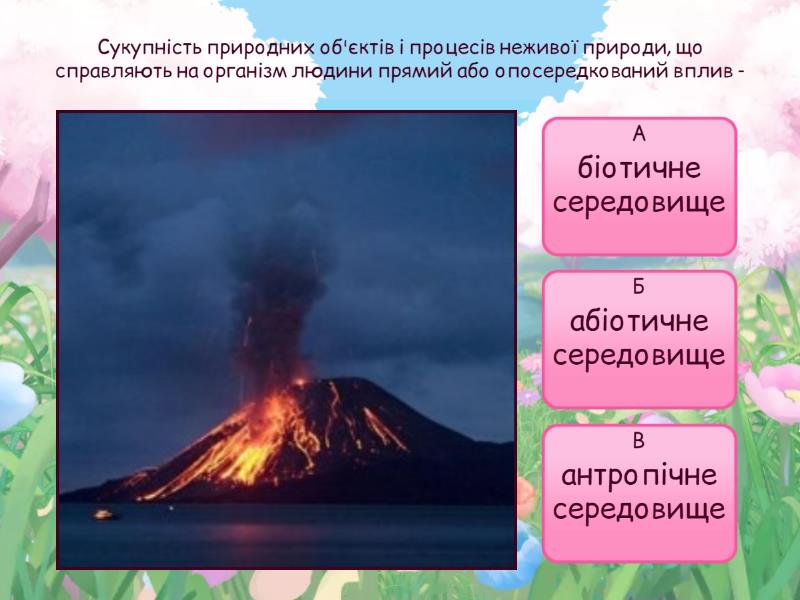 Сукупність природних об'єктів і процесів неживої природи, що справляють на організм людини прямий або опосередкований вплив -

А
біотичне середовище

Б
абіотичне середовище

В
антропічне середовище